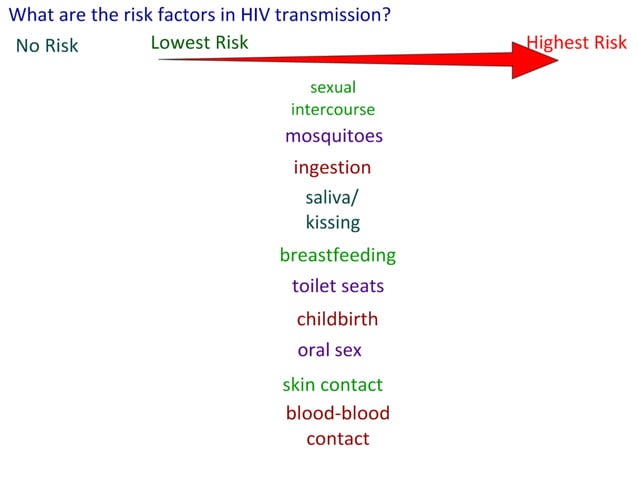 What are the risk factors in HIV transmission?

No Risk

Lowest Risk

Highest Risk

sexual intercourse

mosquitoes

ingestion

saliva/ kissing

breastfeeding

toilet seats

childbirth

oral sex

skin contact

blood-blood contact